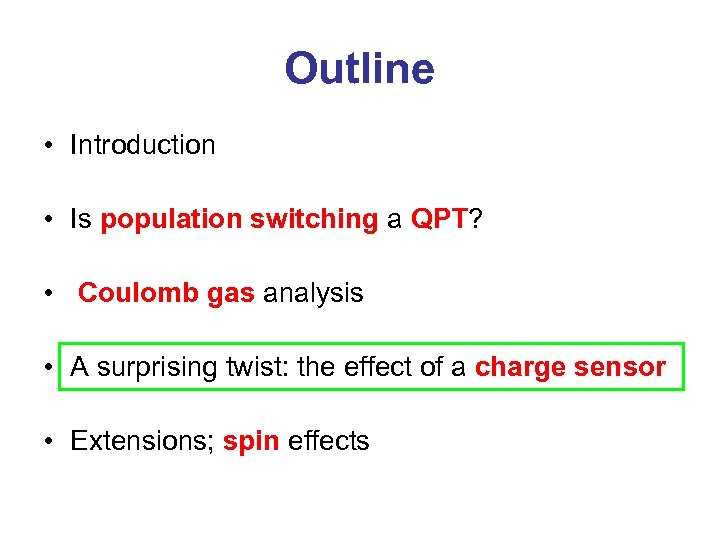 Outline

• Introduction

• Is population switching a QPT?

• Coulomb gas analysis

• A surprising twist: the effect of a charge sensor

• Extensions; spin effects